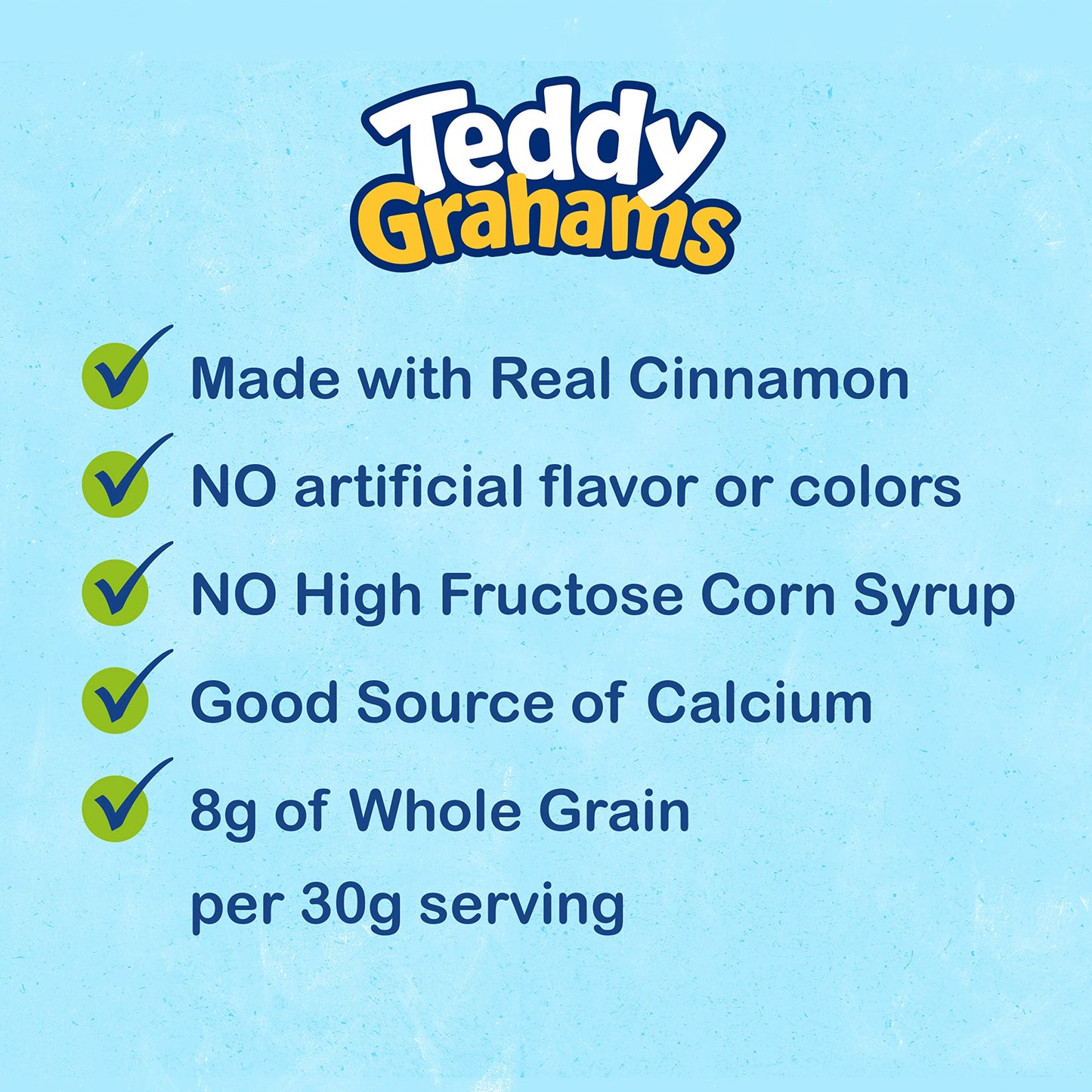 Teddy Grahams

Made with Real Cinnamon

NO artificial flavor or colors

NO High Fructose Corn Syrup

Good Source of Calcium

8g of Whole Grain per 30g serving